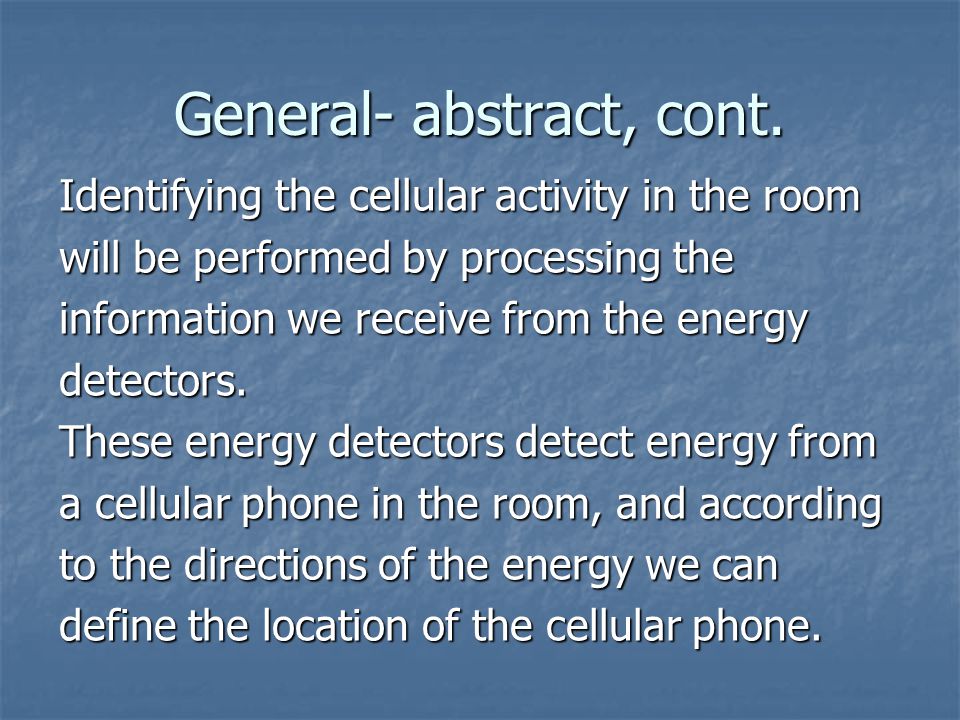 General- abstract, cont.

Identifying the cellular activity in the room will be performed by processing the information we receive from the energy detectors.
These energy detectors detect energy from a cellular phone in the room, and according to the directions of the energy we can define the location of the cellular phone.